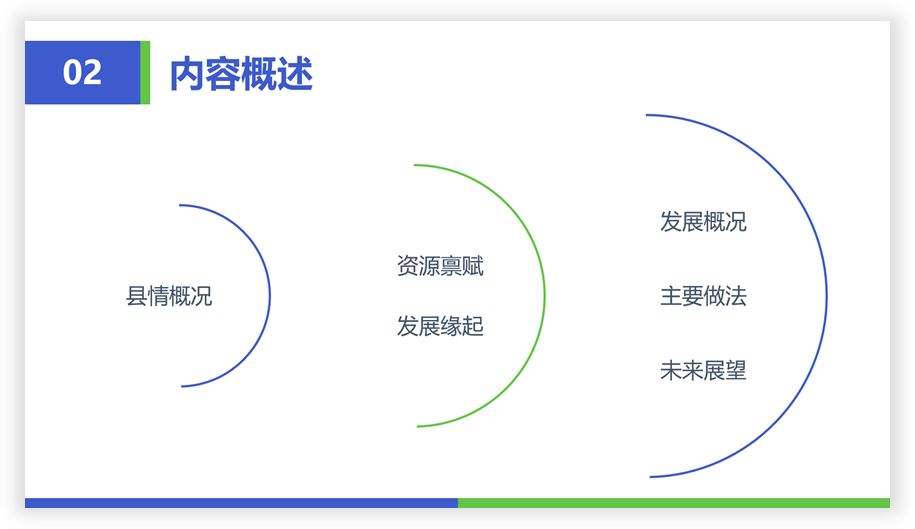 02

内容概述

县情概况

资源禀赋

发展缘起

发展概况

主要做法

未来展望